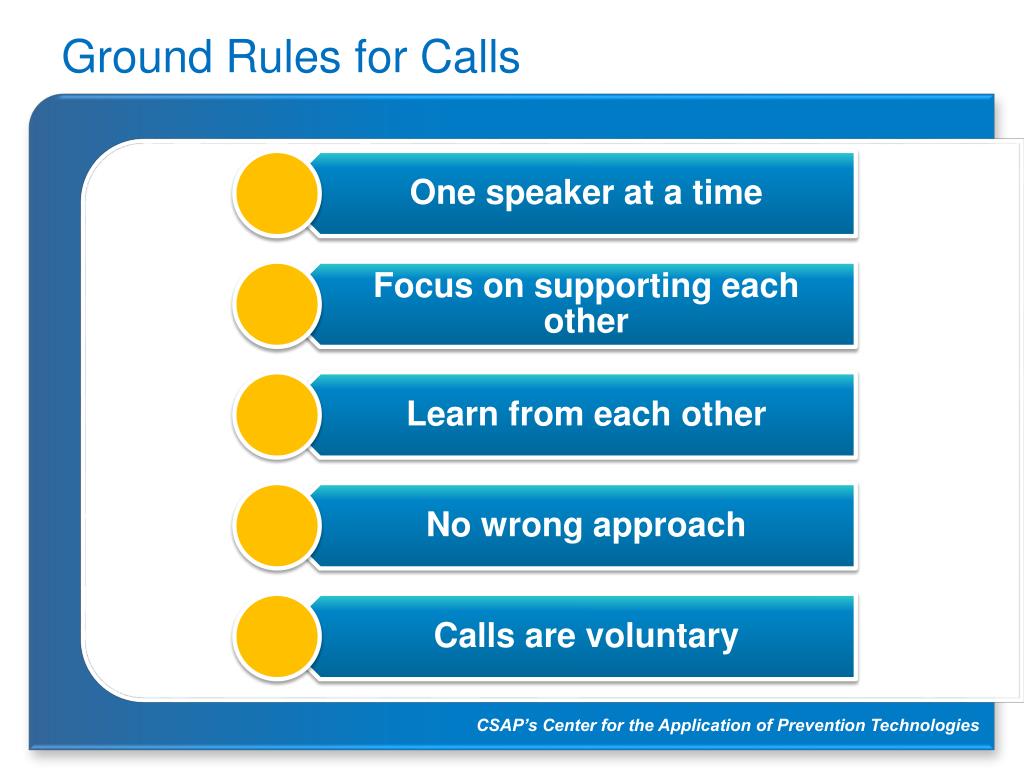 Ground Rules for Calls

One speaker at a time

Focus on supporting each other

Learn from each other

No wrong approach

Calls are voluntary

CSAP's Center for the Application of Prevention Technologies